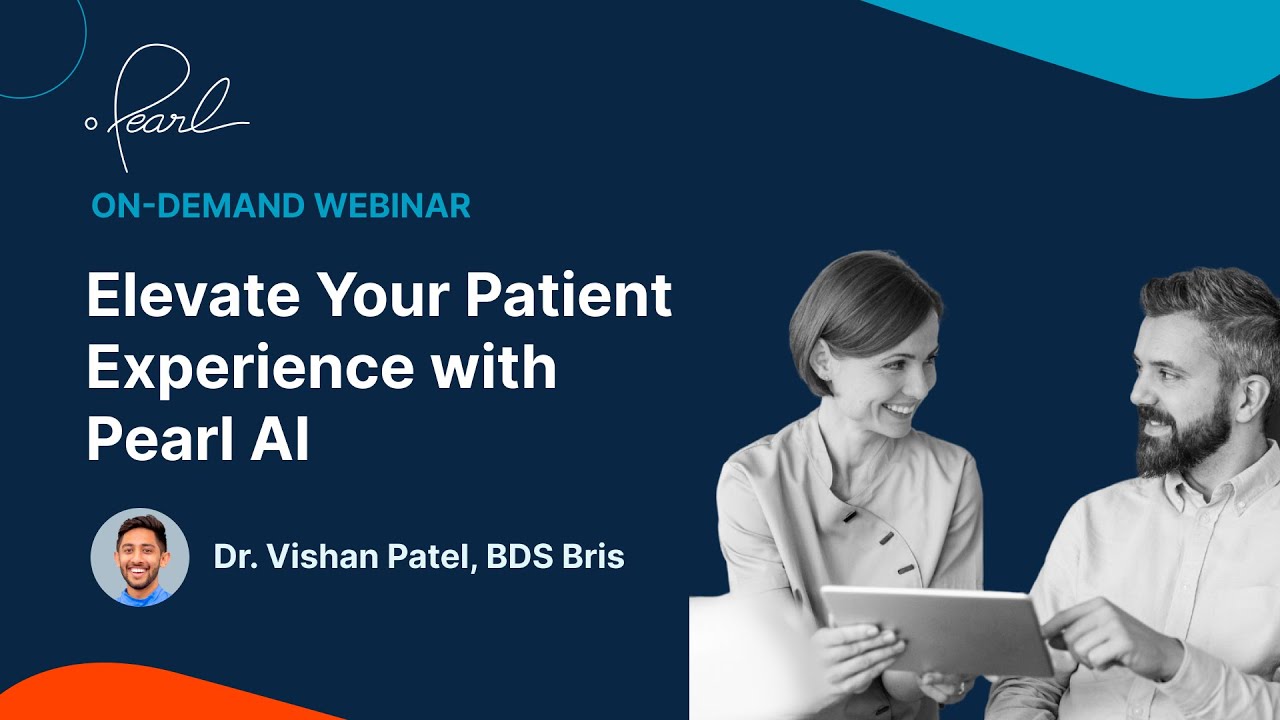 Pearl

ON-DEMAND WEBINAR

Elevate Your Patient Experience with Pearl AI

Dr. Vishan Patel, BDS Bris